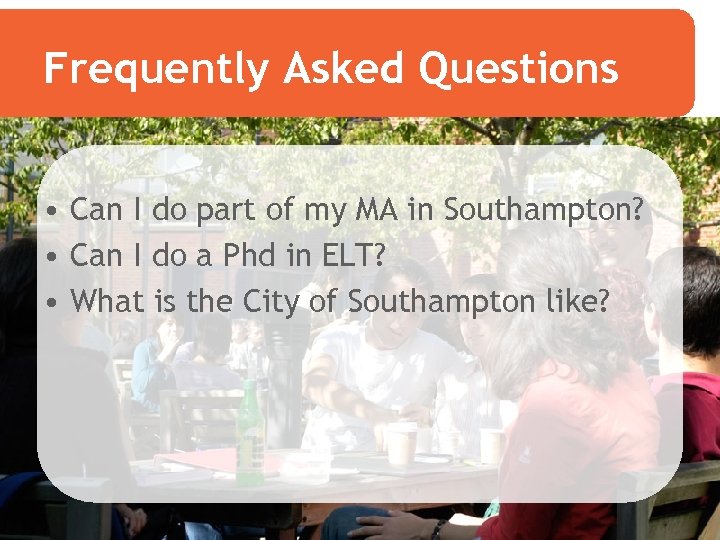 Frequently Asked Questions

• Can I do part of my MA in Southampton?
• Can I do a Phd in ELT?
• What is the City of Southampton like?